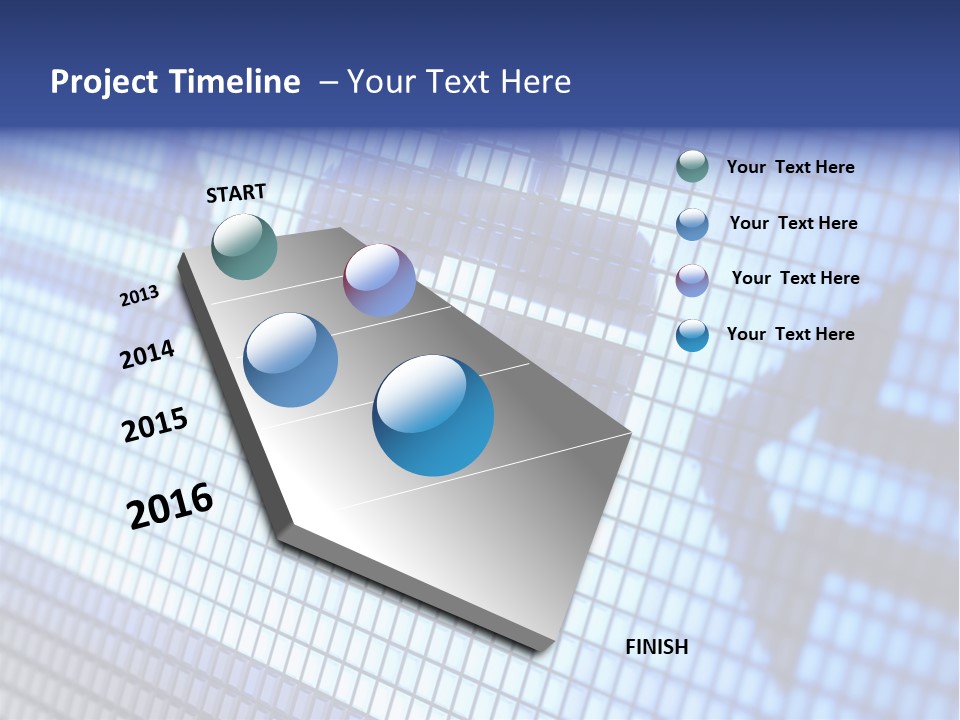 Project Timeline – Your Text Here

START

2013

2014

2015

2016

FINISH

Your Text Here

Your Text Here

Your Text Here

Your Text Here